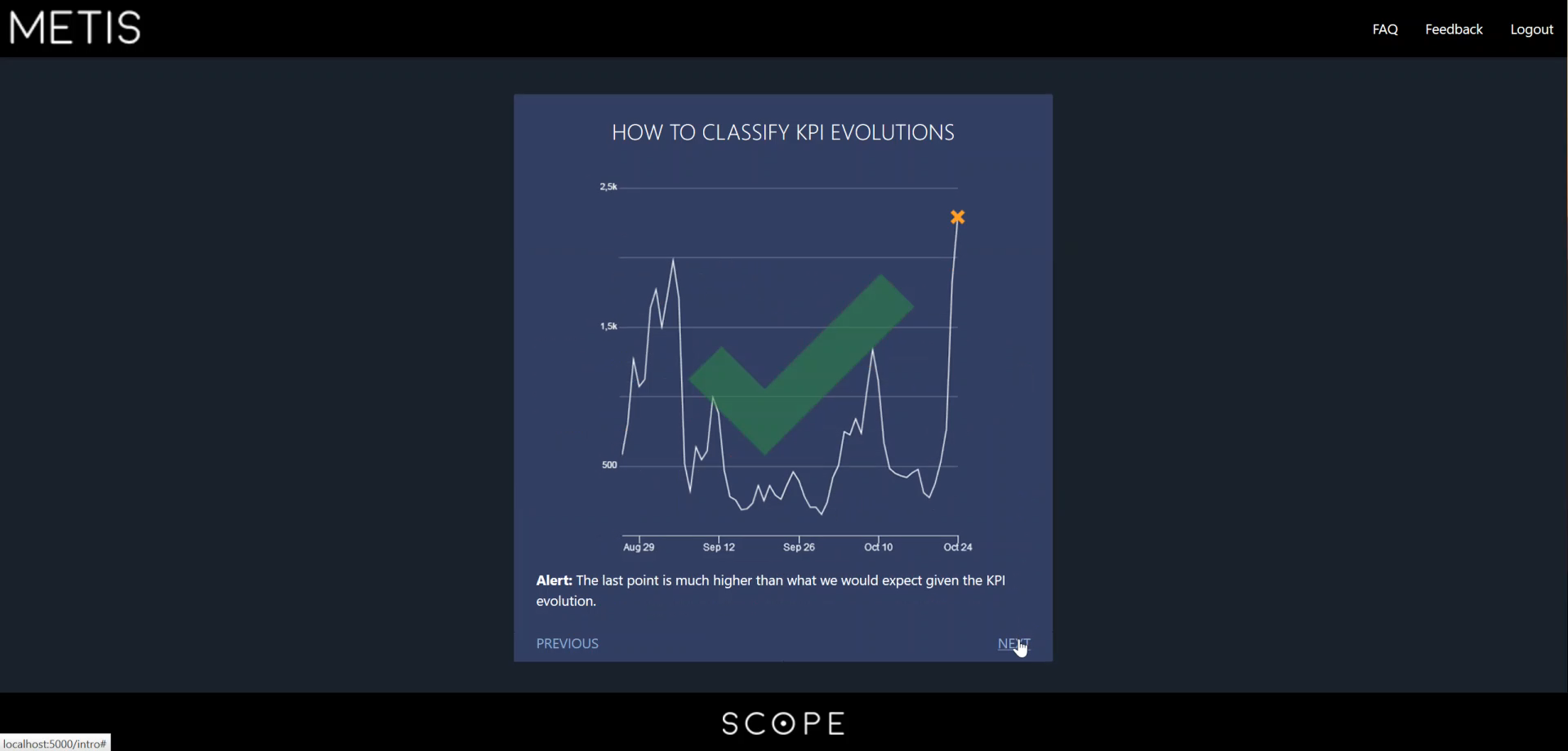 METIS

FAQ Feedback Logout

HOW TO CLASSIFY KPI EVOLUTIONS

2,5k
1,5k
500

Aug 29 Sep 12 Sep 26 Oct 10 Oct 24

**Alert:** The last point is much higher than what we would expect given the KPI evolution.

PREVIOUS NEXT

SCOPE

localhost:5000/intro#